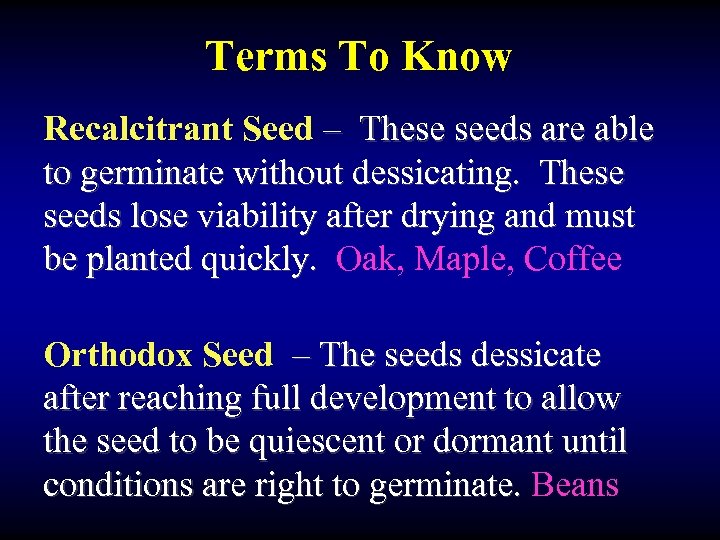 Terms To Know

Recalcitrant Seed – These seeds are able to germinate without dessicating. These seeds lose viability after drying and must be planted quickly. Oak, Maple, Coffee

Orthodox Seed – The seeds dessicate after reaching full development to allow the seed to be quiescent or dormant until conditions are right to germinate. Beans